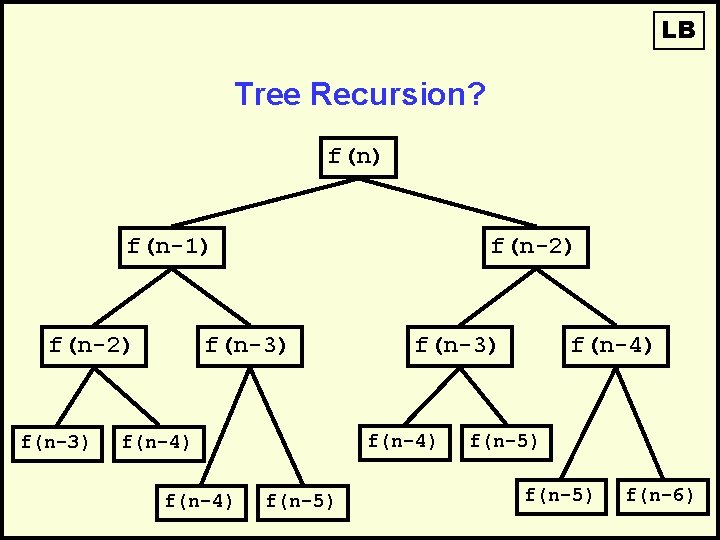 LB

Tree Recursion?

f(n)

f(n-1)

f(n-2)

f(n-2)

f(n-3)

f(n-3)

f(n-4)

f(n-3)

f(n-4)

f(n-4)

f(n-5)

f(n-4)

f(n-5)

f(n-5)

f(n-6)